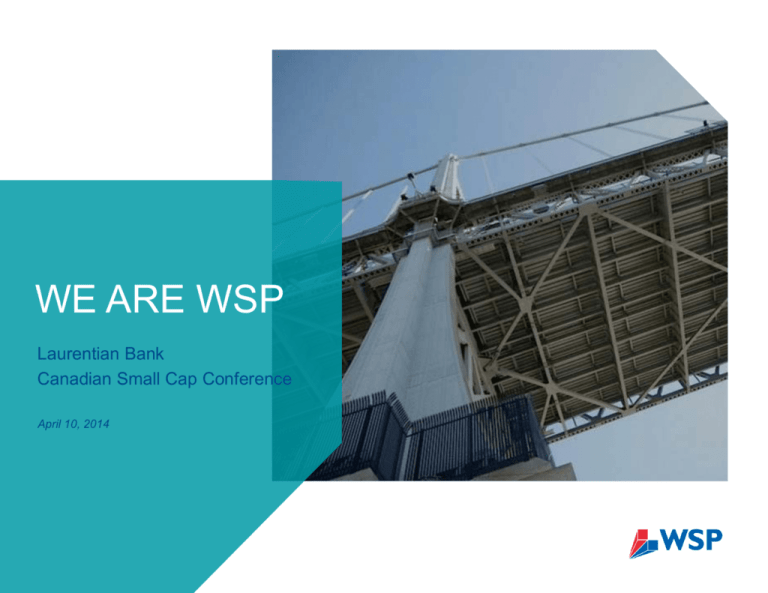 WE ARE WSP

Laurentian Bank
Canadian Small Cap Conference

April 10, 2014

WSP